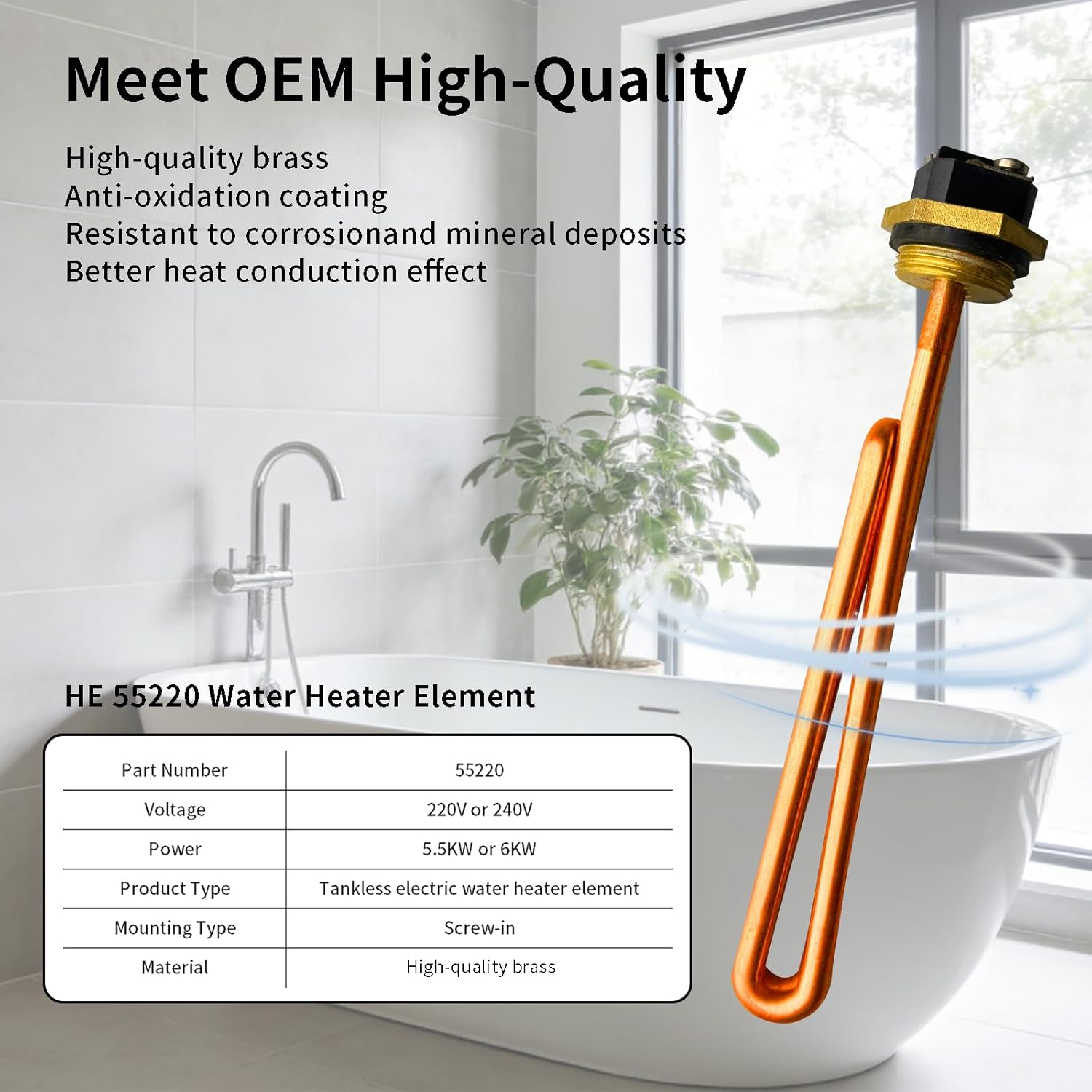 Meet OEM High-Quality

High-quality brass
Anti-oxidation coating
Resistant to corrosionand mineral deposits
Better heat conduction effect

HE 55220 Water Heater Element

| Part Number | 55220 |
|---|---|
| Voltage | 220V or 240V |
| Power | 5.5KW or 6KW |
| Product Type | Tankless electric water heater element |
| Mounting Type | Screw-in |
| Material | High-quality brass |